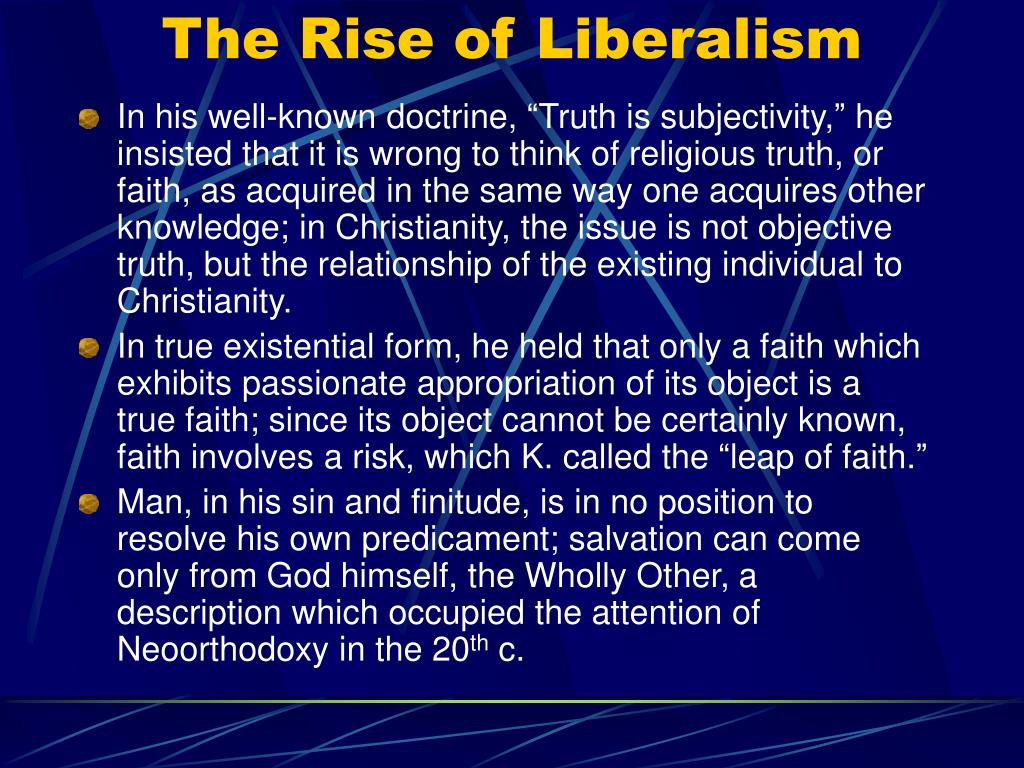 The Rise of Liberalism

In his well-known doctrine, “Truth is subjectivity,” he insisted that it is wrong to think of religious truth, or faith, as acquired in the same way one acquires other knowledge; in Christianity, the issue is not objective truth, but the relationship of the existing individual to Christianity.

In true existential form, he held that only a faith which exhibits passionate appropriation of its object is a true faith; since its object cannot be certainly known, faith involves a risk, which K. called the “leap of faith.”

Man, in his sin and finitude, is in no position to resolve his own predicament; salvation can come only from God himself, the Wholly Other, a description which occupied the attention of Neoorthodoxy in the 20$^{th}$ c.